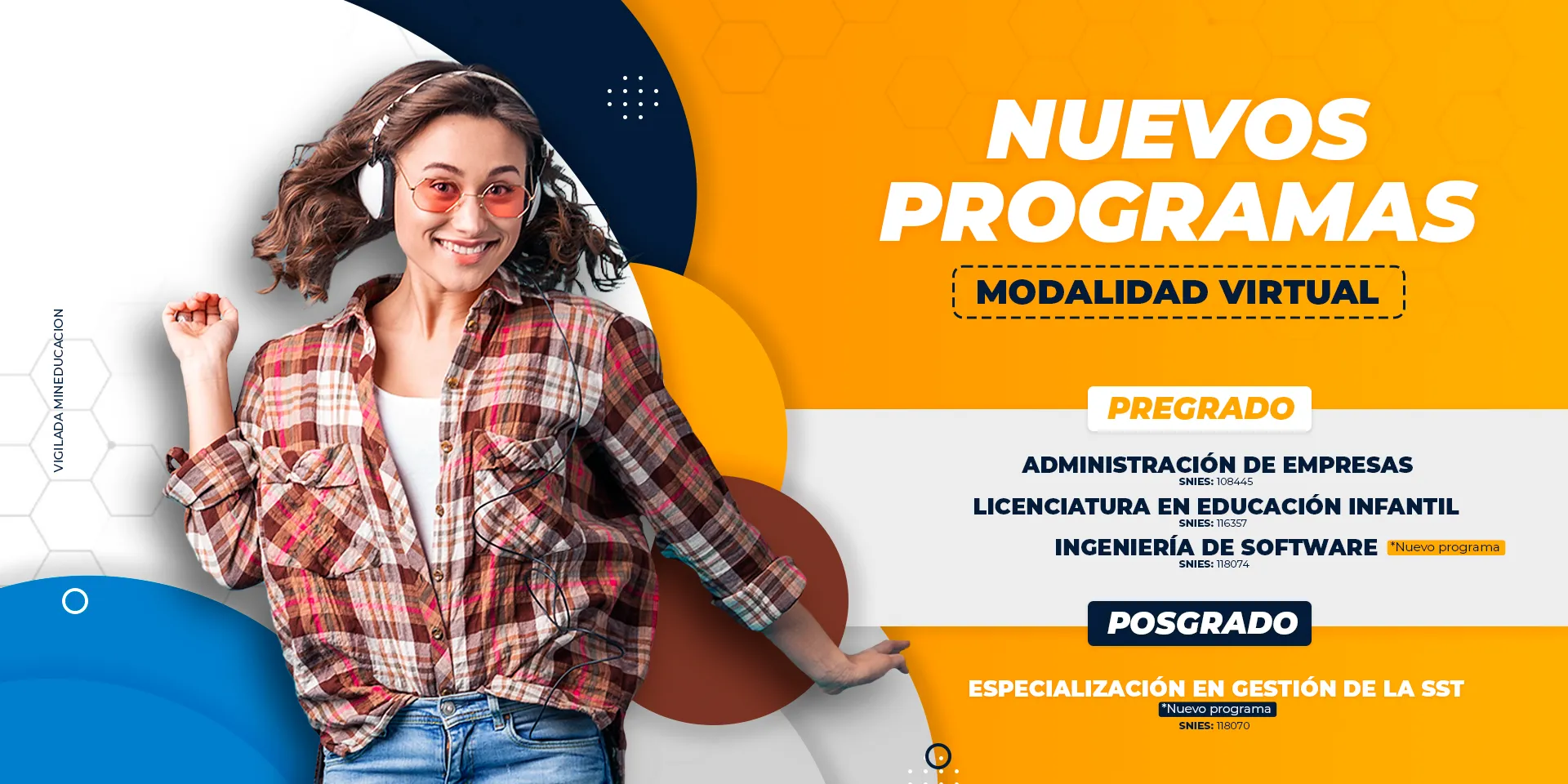 VIGILADA MINEDUCACION

NUEVOS PROGRAMAS

MODALIDAD VIRTUAL

PREGRADO

ADMINISTRACIÓN DE EMPRESAS
SNIES: 108445

LICENCIATURA EN EDUCACIÓN INFANTIL
SNIES: 116357

INGENIERÍA DE SOFTWARE *Nuevo programa
SNIES: 118074

POSGRADO

ESPECIALIZACIÓN EN GESTIÓN DE LA SST
*Nuevo programa
SNIES: 118070